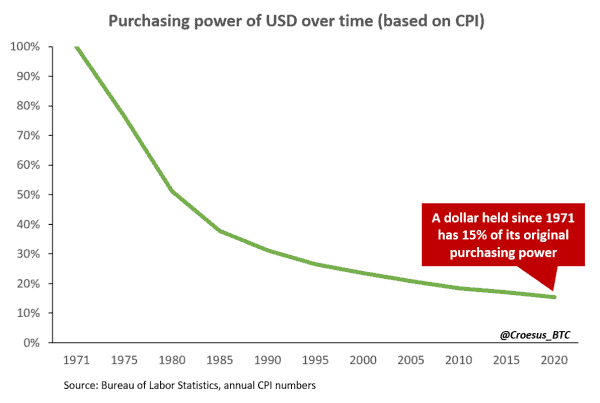 Purchasing power of USD over time (based on CPI)

100%
90%
80%
70%
60%
50%
40%
30%
20%
10%
0%

A dollar held since 1971 has 15% of its original purchasing power

@Croesus_BTC

1971 1975 1980 1985 1990 1995 2000 2005 2010 2015 2020

Source: Bureau of Labor Statistics, annual CPI numbers